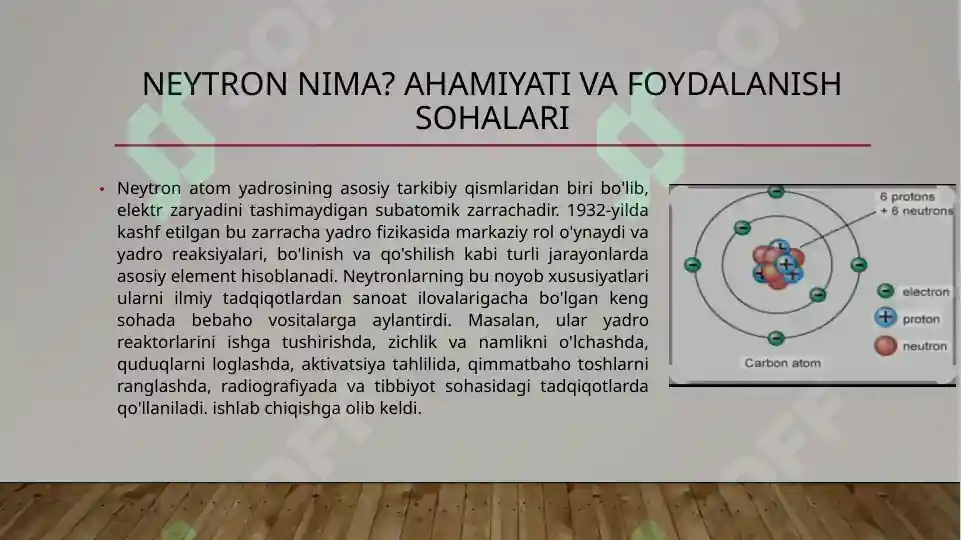 NEYTRON NIMA? AHAMIYATI VA FOYDALANISH SOHALARI

• Neytron atom yadrosining asosiy tarkibiy qismlaridan biri bo'lib, elektr zaryadini tashimaydigan subatomik zarrachadir. 1932-yilda kashf etilgan bu zarracha yadro fizikasida markaziy rol o'ynaydi va yadro reaksiyalari, bo'linish va qo'shilish kabi turli jarayonlarda asosiy element hisoblanadi. Neytronlarning bu noyob xususiyatlari ularni ilmiy tadqiqotlardan sanoat ilovalarigacha bo'lgan keng sohada bebaho vositalarga aylantirdi. Masalan, ular yadro reaktorlarini ishga tushirishda, zichlik va namlikni o'lchashda, quduqlarni loglashda, aktivatsiya tahlilida, qimmatbaho toshlarni ranglashda, radiografiyada va tibbiyot sohasidagi tadqiqotlarda qo'llaniladi. ishlab chiqishga olib keldi.

6 protons + 6 neutrons

electron

proton

neutron

Carbon atom